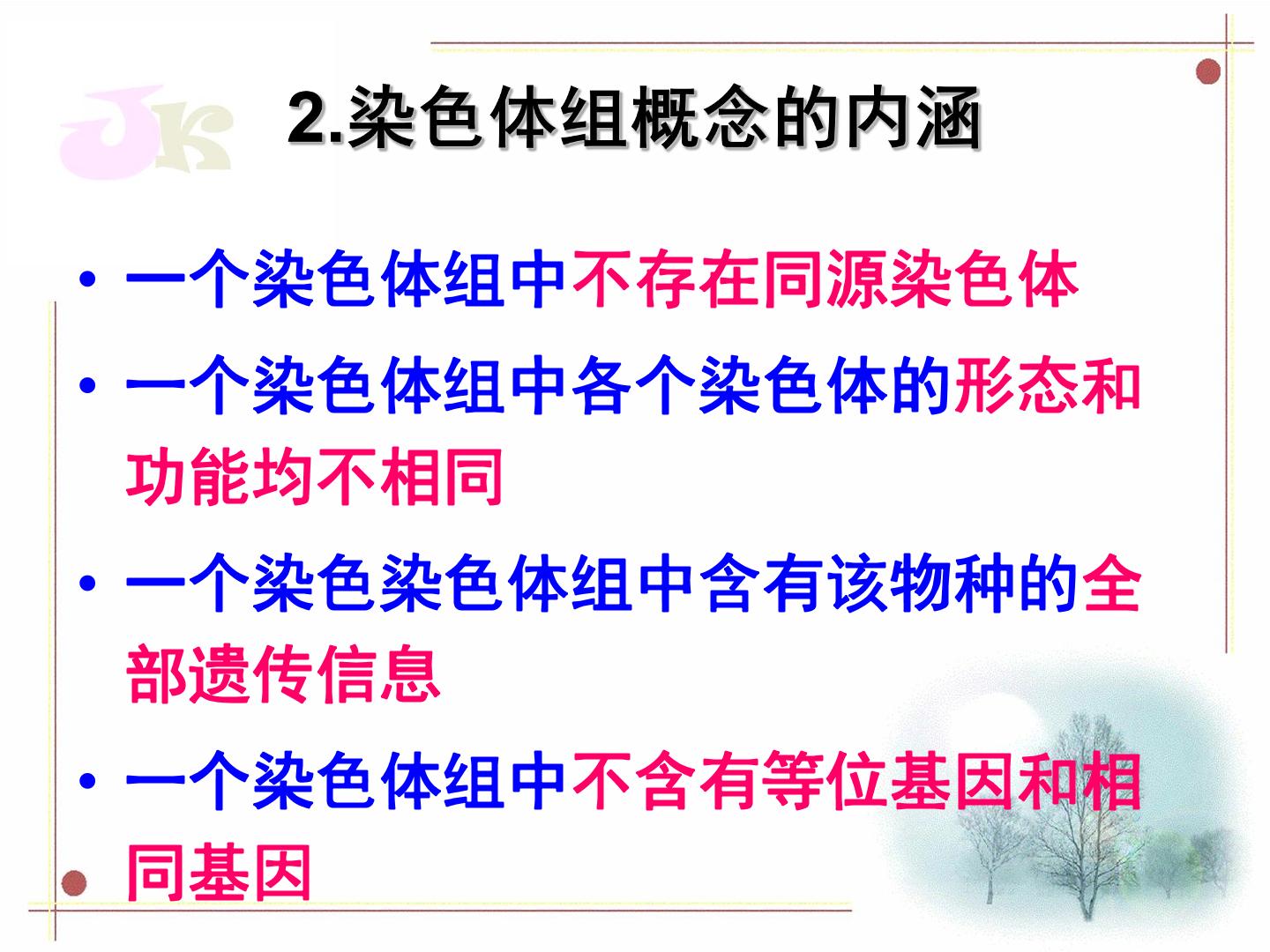 2.染色体组概念的内涵

• 一个染色体组中不存在同源染色体

• 一个染色体组中各个染色体的形态和功能均不相同

• 一个染色染色体组中含有该物种的全部遗传信息

• 一个染色体组中不含有等位基因和相同基因